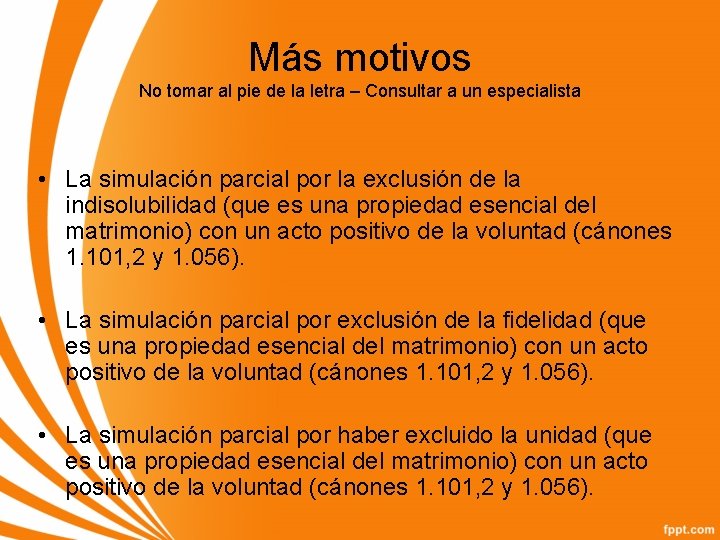 Más motivos
No tomar al pie de la letra – Consultar a un especialista

• La simulación parcial por la exclusión de la indisolubilidad (que es una propiedad esencial del matrimonio) con un acto positivo de la voluntad (cánones 1.101,2 y 1.056).

• La simulación parcial por exclusión de la fidelidad (que es una propiedad esencial del matrimonio) con un acto positivo de la voluntad (cánones 1.101,2 y 1.056).

• La simulación parcial por haber excluido la unidad (que es una propiedad esencial del matrimonio) con un acto positivo de la voluntad (cánones 1.101,2 y 1.056).

fppt.com